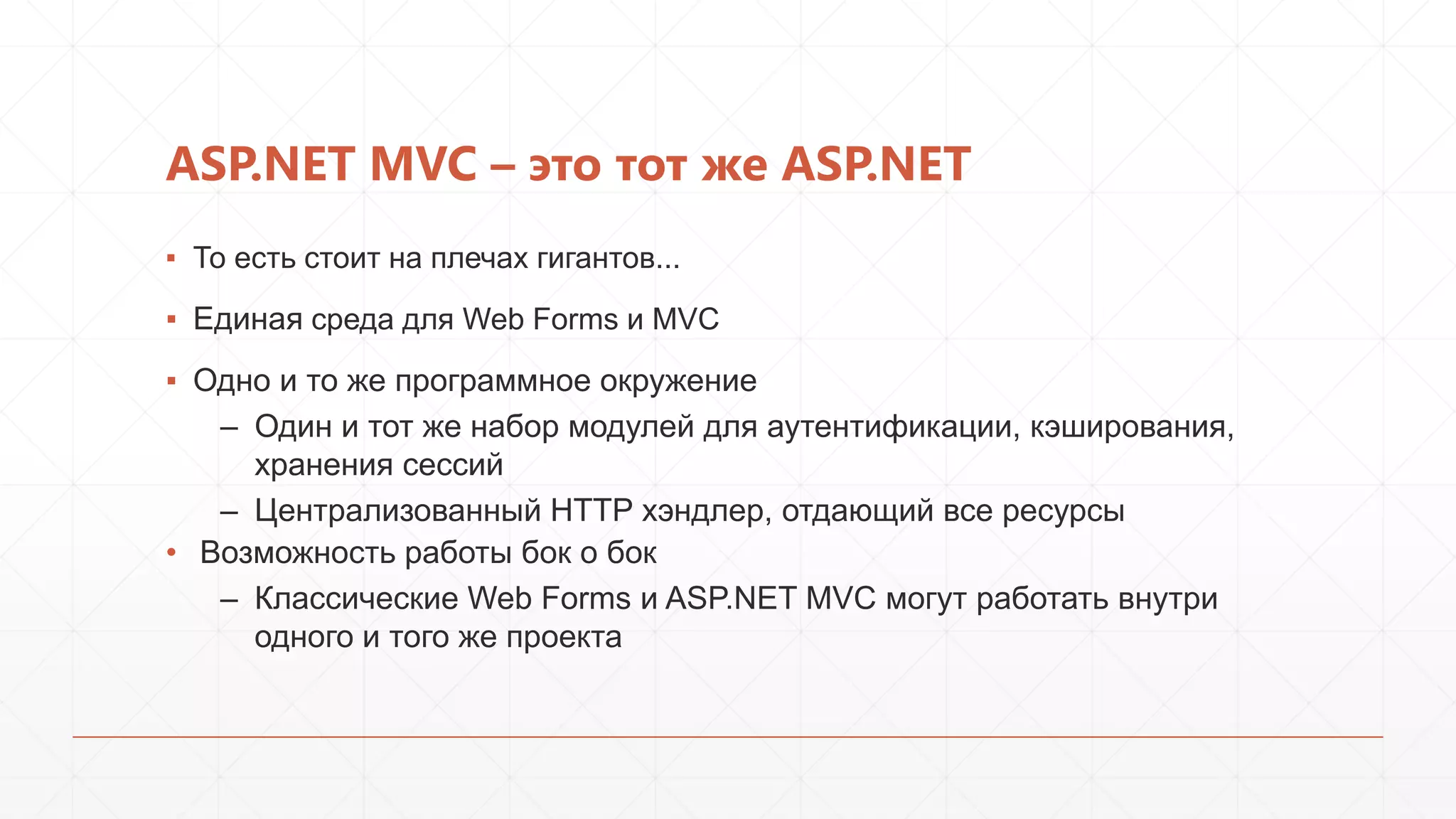 ASP.NET MVC – это тот же ASP.NET

▪ То есть стоит на плечах гигантов...

▪ Единая среда для Web Forms и MVC

▪ Одно и то же программное окружение
– Один и тот же набор модулей для аутентификации, кэширования, хранения сессий
– Централизованный HTTP хэндлер, отдающий все ресурсы

• Возможность работы бок о бок
– Классические Web Forms и ASP.NET MVC могут работать внутри одного и того же проекта